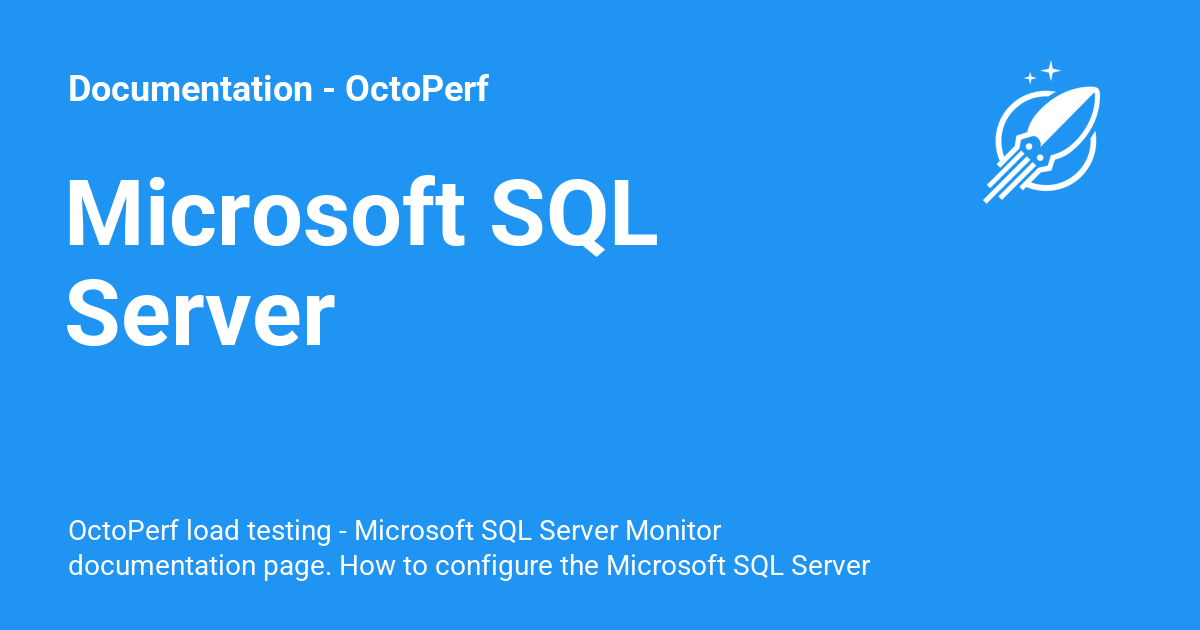 Documentation - OctoPerf

Microsoft SQL Server

OctoPerf load testing - Microsoft SQL Server Monitor documentation page. How to configure the Microsoft SQL Server